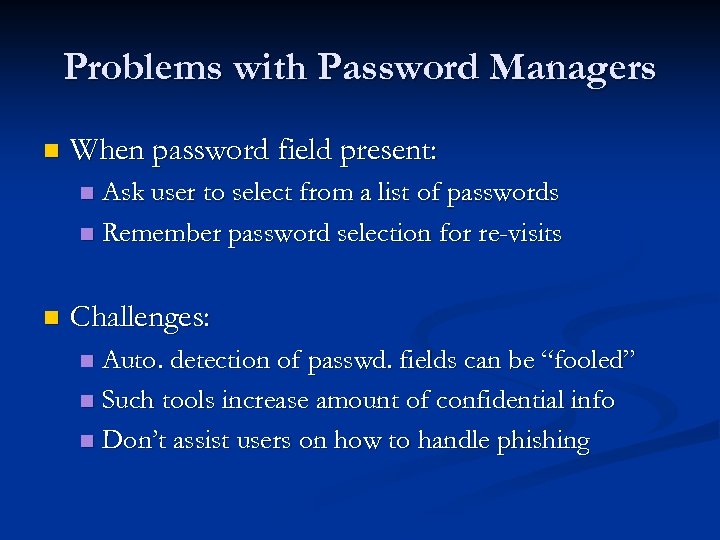 Problems with Password Managers

When password field present:
Ask user to select from a list of passwords
Remember password selection for re-visits

Challenges:
Auto. detection of passwd. fields can be “fooled”
Such tools increase amount of confidential info
Don’t assist users on how to handle phishing